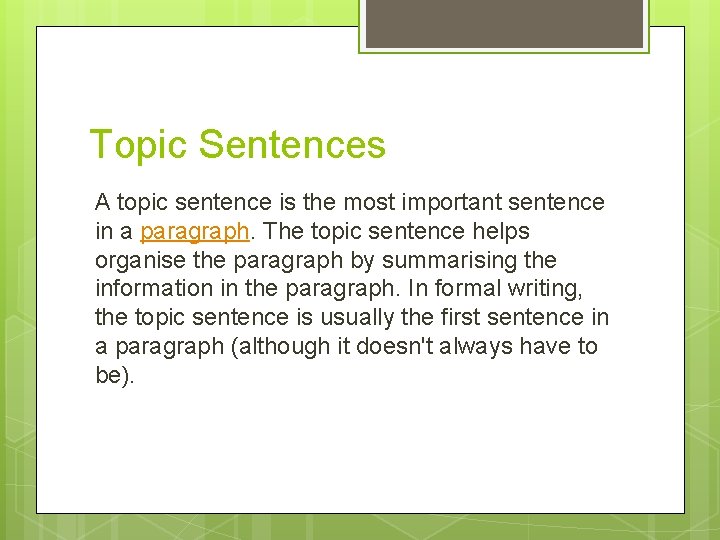 Topic Sentences

A topic sentence is the most important sentence in a paragraph. The topic sentence helps organise the paragraph by summarising the information in the paragraph. In formal writing, the topic sentence is usually the first sentence in a paragraph (although it doesn't always have to be).